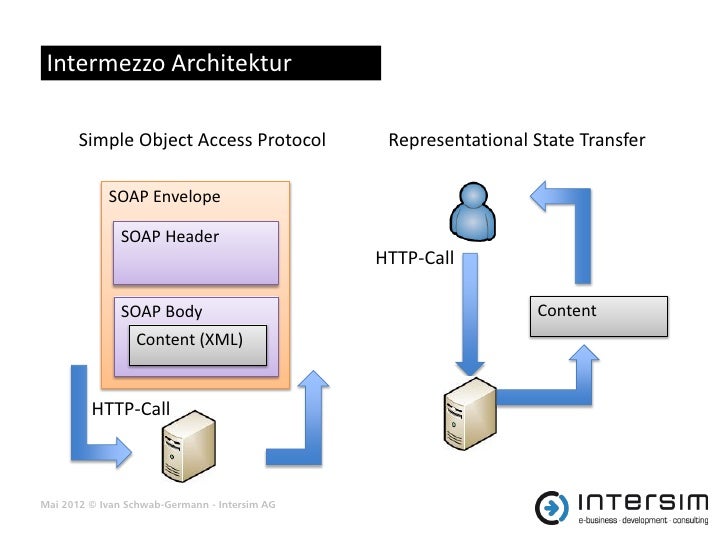 Intermezzo Architektur

Simple Object Access Protocol

SOAP Envelope

SOAP Header

SOAP Body

Content (XML)

HTTP-Call

Representational State Transfer

HTTP-Call

Content

Mai 2012 © Ivan Schwab-Germann - Intersim AG

intersim
e-business · development · consulting